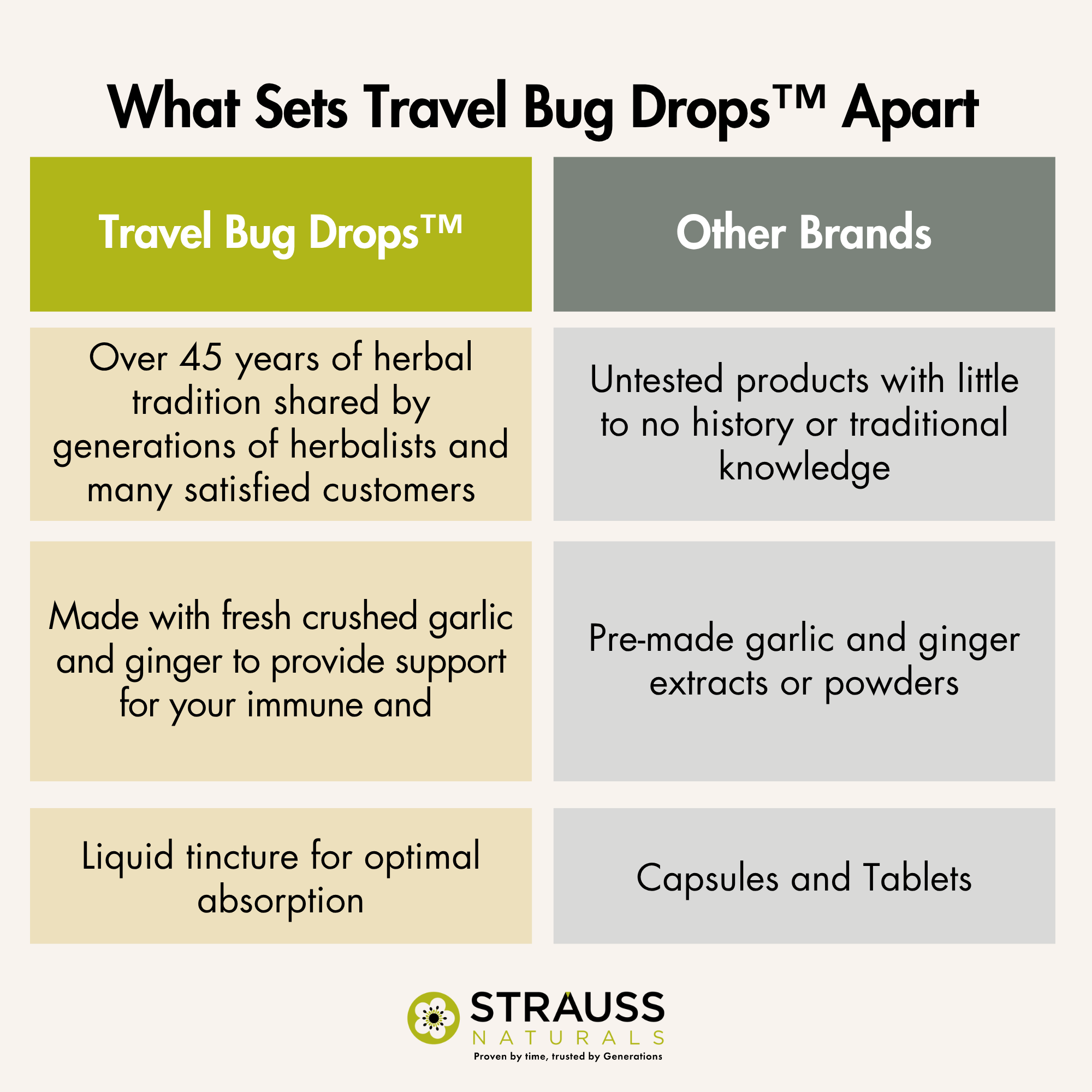 What Sets Travel Bug Drops™ Apart

| Travel Bug Drops™ | Other Brands |
|---|---|
| Over 45 years of herbal tradition shared by generations of herbalists and many satisfied customers | Untested products with little to no history or traditional knowledge |
| Made with fresh crushed garlic and ginger to provide support for your immune and | Pre-made garlic and ginger extracts or powders |
| Liquid tincture for optimal absorption | Capsules and Tablets |

STRAUSS
NATURALS
Proven by time, trusted by Generations